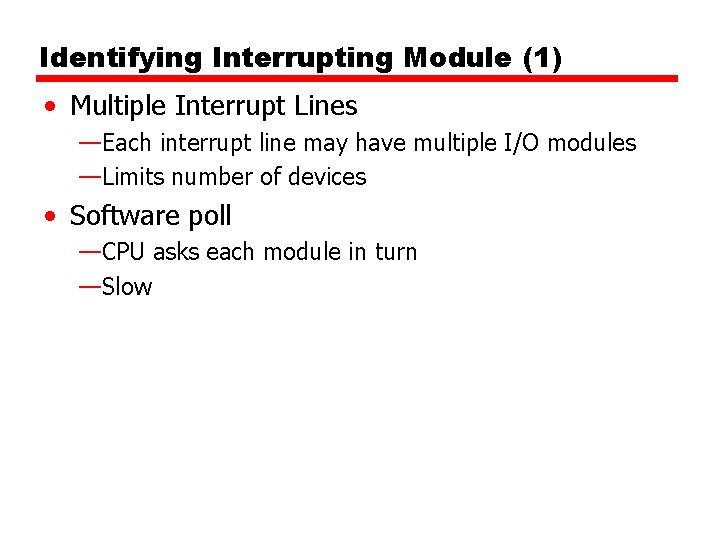 Identifying Interrupting Module (1)

• Multiple Interrupt Lines
—Each interrupt line may have multiple I/O modules
—Limits number of devices

• Software poll
—CPU asks each module in turn
—Slow